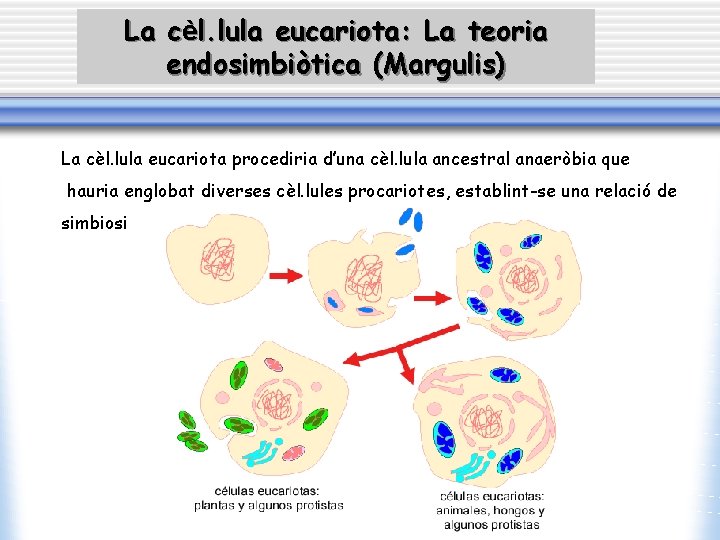 La cèl.lula eucariota: La teoria endosimbiòtica (Margulis)

La cèl.lula eucariota procediria d'una cèl.lula ancestral anaeròbia que hauria englobat diverses cèl.lules procariotes, establint-se una relació de simbiosi

células eucariotas: plantas y algunos protistas

células eucariotas: animales, hongos y algunos protistas